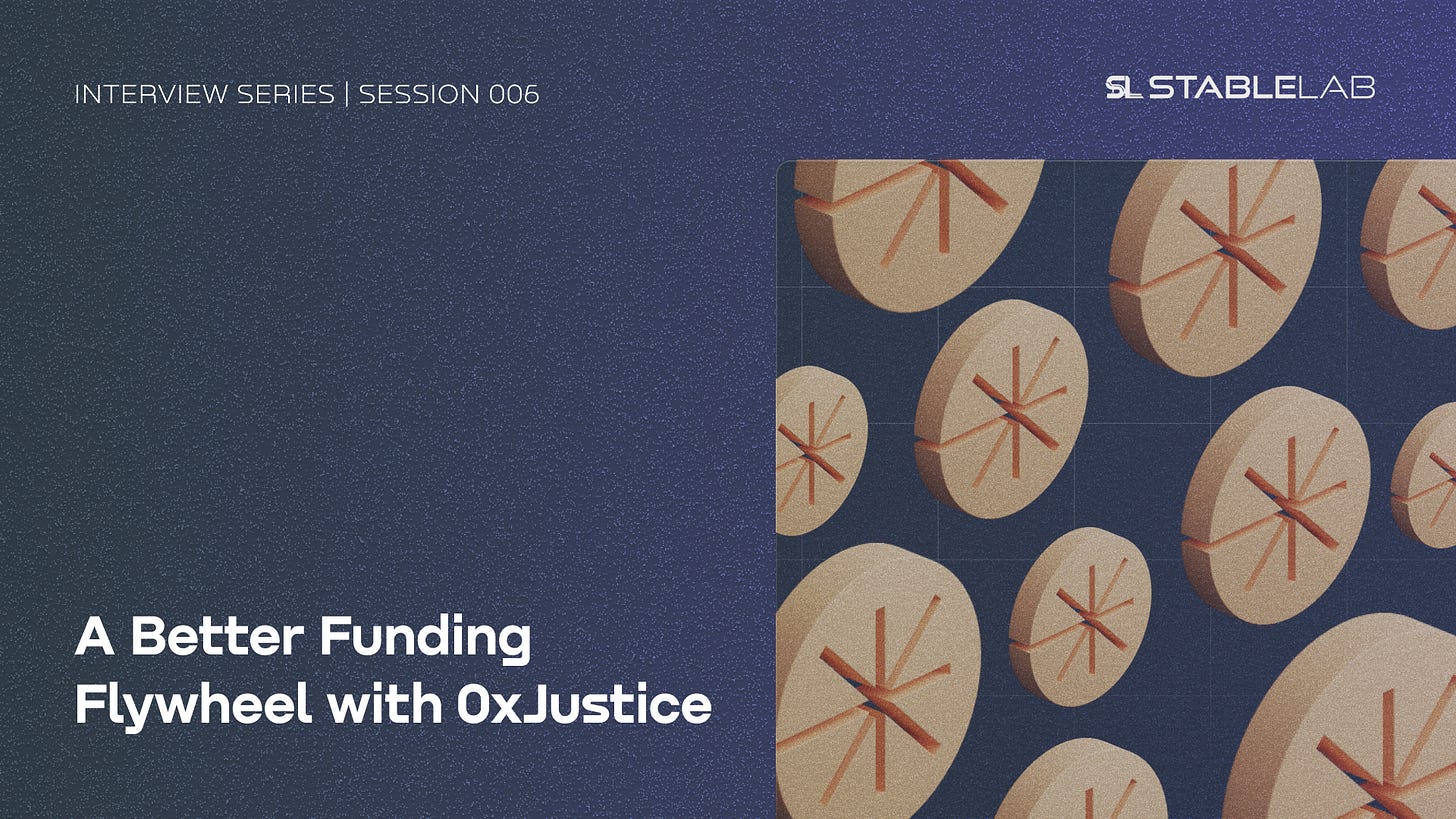 INTERVIEW SERIES | SESSION 006

SL STABLELAB

A Better Funding Flywheel with 0xJustice